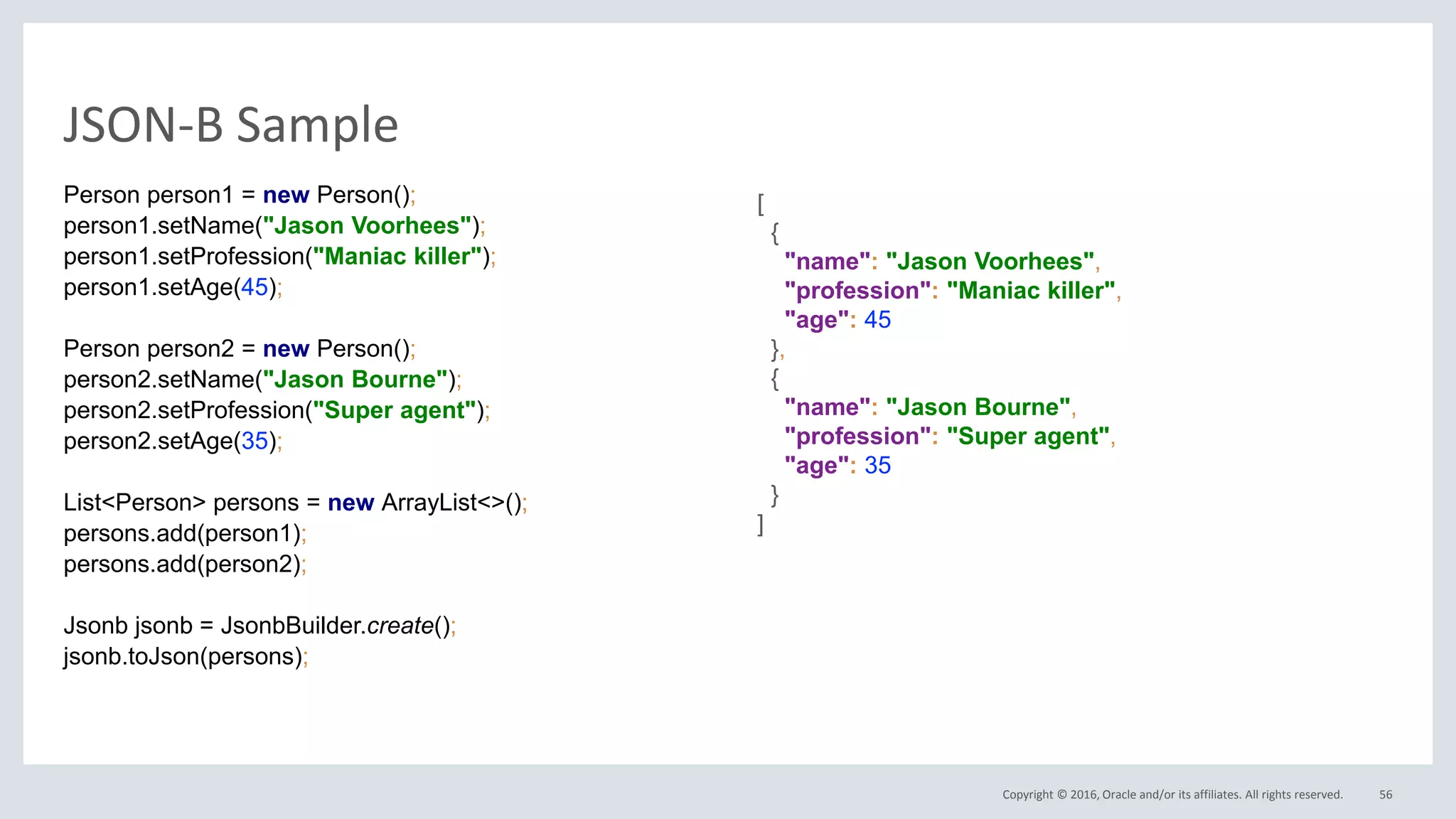 JSON-B Sample

Person person1 = new Person();
person1.setName("Jason Voorhees");
person1.setProfession("Maniac killer");
person1.setAge(45);

Person person2 = new Person();
person2.setName("Jason Bourne");
person2.setProfession("Super agent");
person2.setAge(35);

List<Person> persons = new ArrayList<>();
persons.add(person1);
persons.add(person2);

Jsonb jsonb = JsonbBuilder.create();
jsonb.toJson(persons);

[
{
"name": "Jason Voorhees",
"profession": "Maniac killer",
"age": 45
},
{
"name": "Jason Bourne",
"profession": "Super agent",
"age": 35
}
]

Copyright © 2016, Oracle and/or its affiliates. All rights reserved. 56